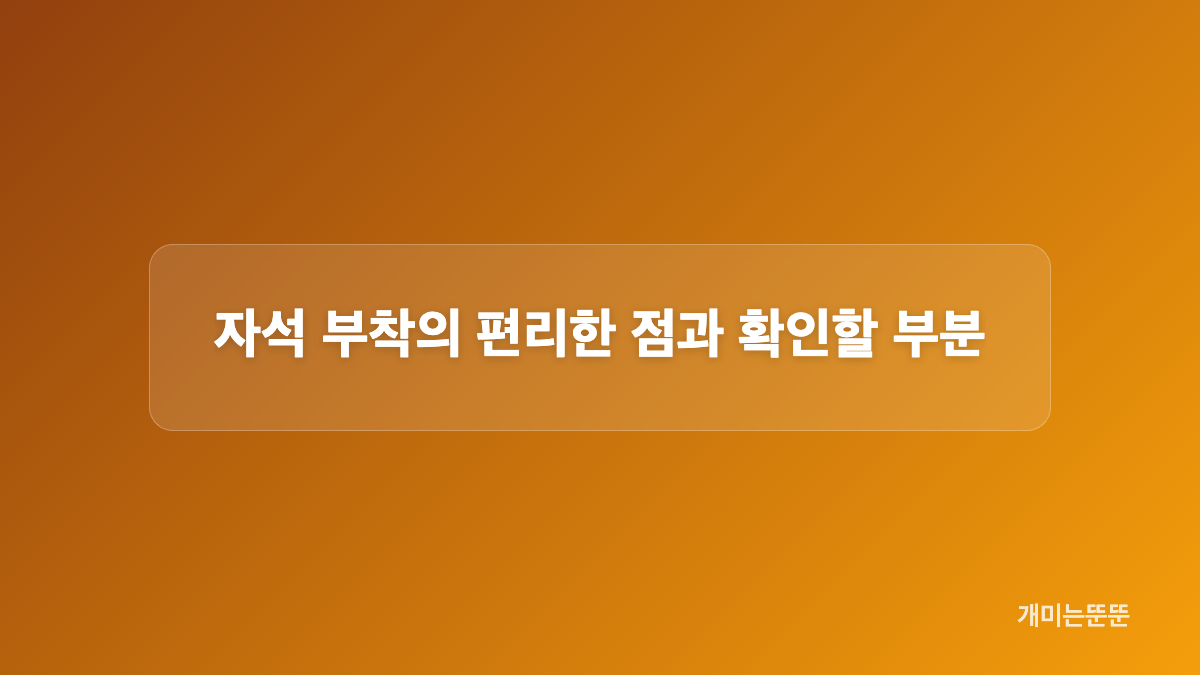 자석 부착의 편리한 점과 확인할 부분

개미는뚠뚠